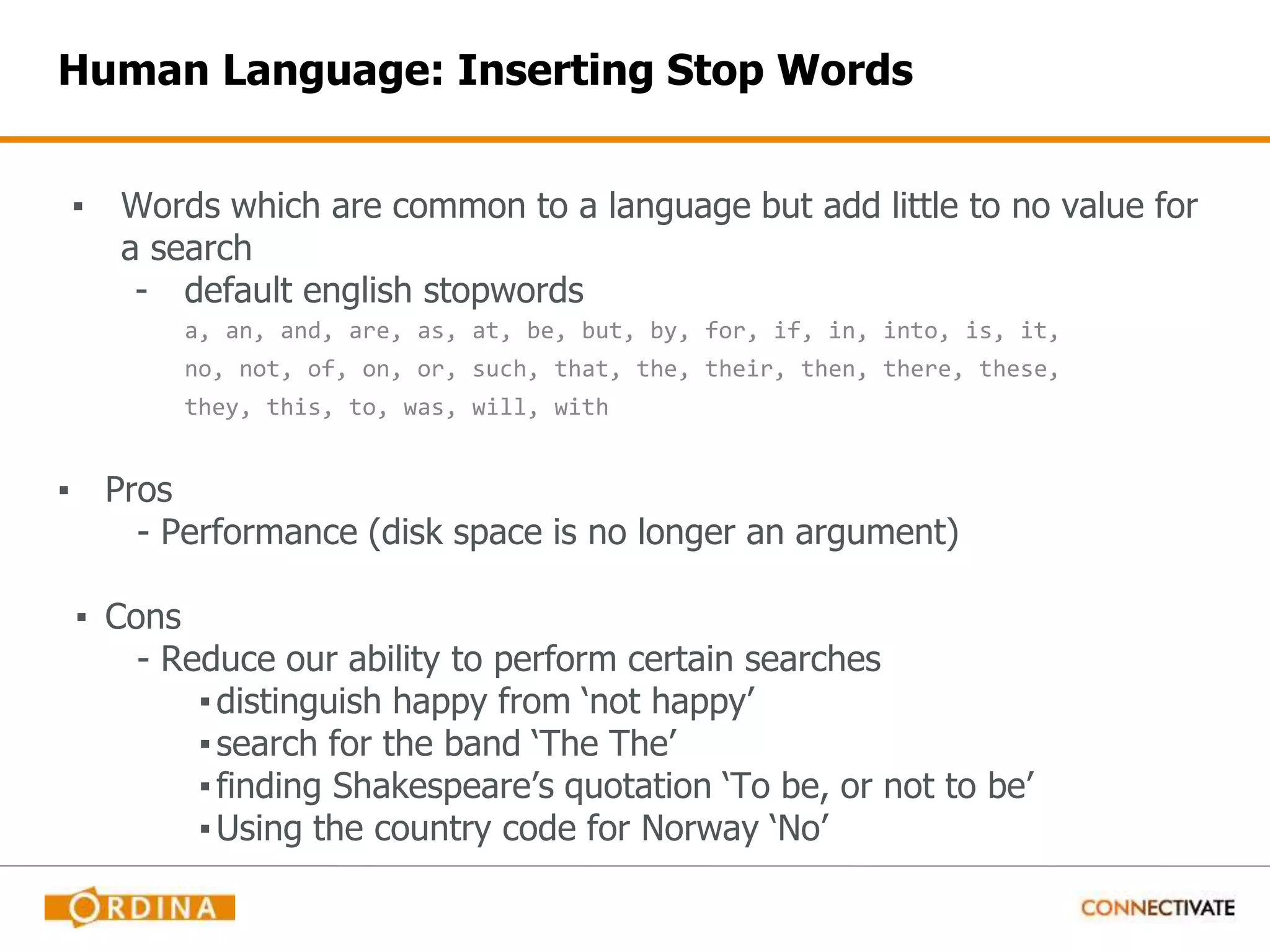 Human Language: Inserting Stop Words

▪ Words which are common to a language but add little to no value for a search
- default english stopwords
a, an, and, are, as, at, be, but, by, for, if, in, into, is, it, no, not, of, on, or, such, that, the, their, then, there, these, they, this, to, was, will, with

▪ Pros
- Performance (disk space is no longer an argument)

▪ Cons
- Reduce our ability to perform certain searches
▪ distinguish happy from ‘not happy’
▪ search for the band ‘The The’
▪ finding Shakespeare’s quotation ‘To be, or not to be’
▪ Using the country code for Norway ‘No’

ORDINA

CONNECTIVATE